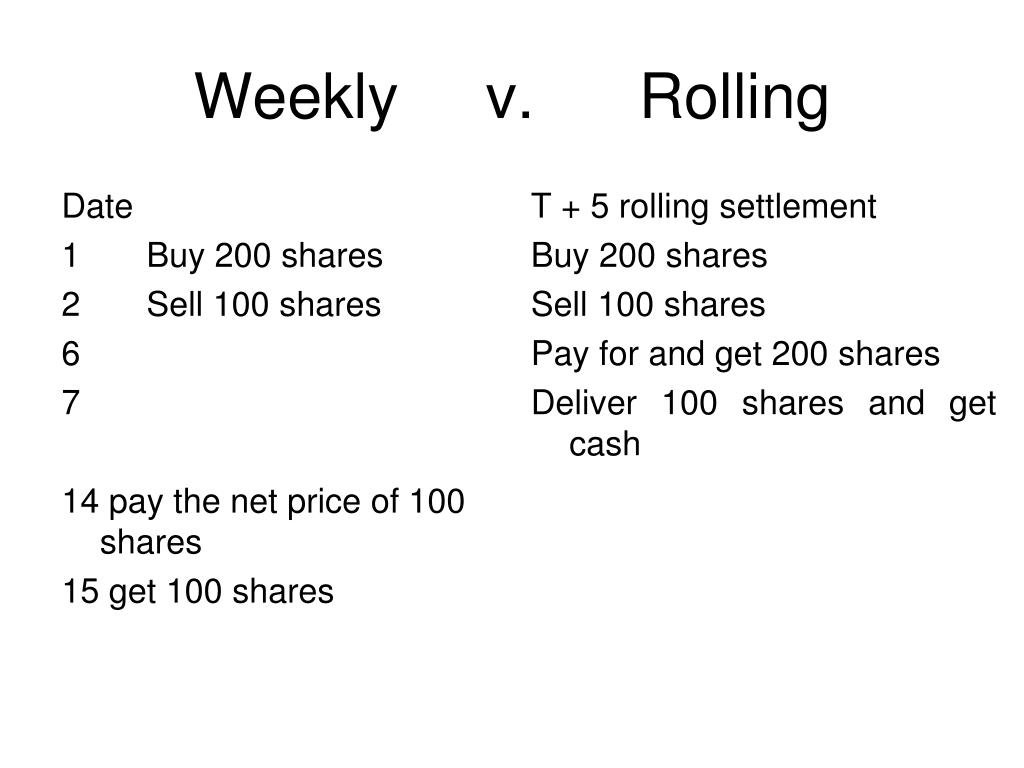 Weekly v. Rolling

Date
1 Buy 200 shares
2 Sell 100 shares
6
7

14 pay the net price of 100 shares
15 get 100 shares

T + 5 rolling settlement
Buy 200 shares
Sell 100 shares
Pay for and get 200 shares
Deliver 100 shares and get cash